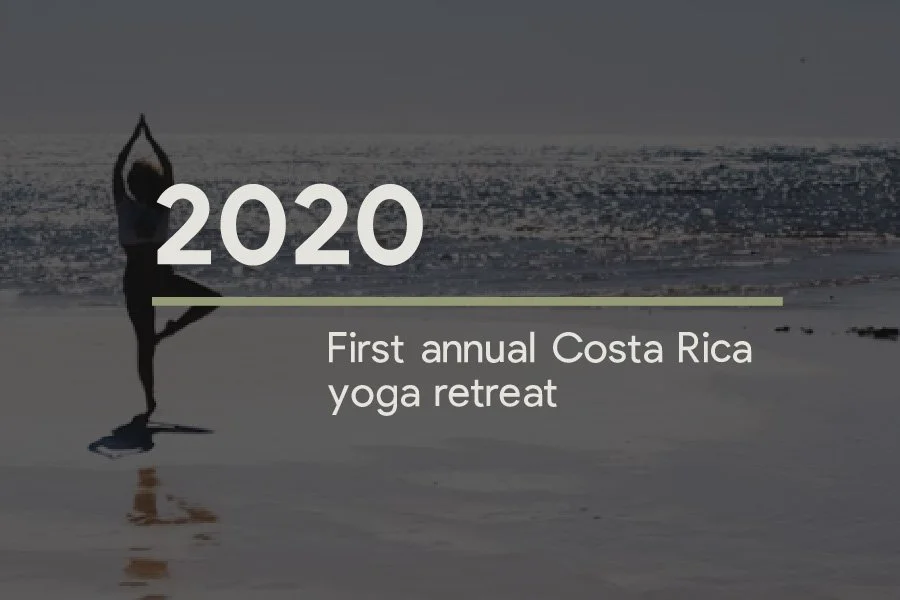 2020

First annual Costa Rica yoga retreat